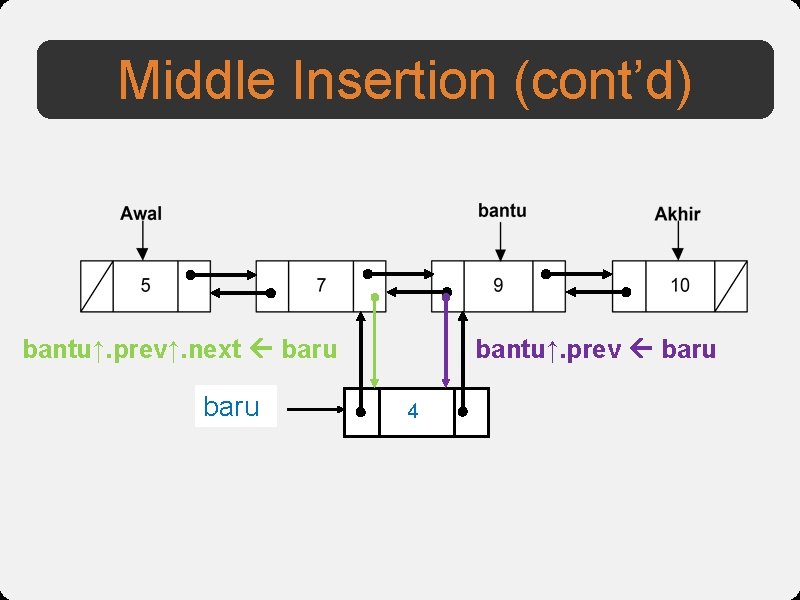 Middle Insertion (cont'd)

Awal

bantu

Akhir

5

7

9

10

bantu↑.prev↑.next ← baru

bantu↑.prev ← baru

baru

4